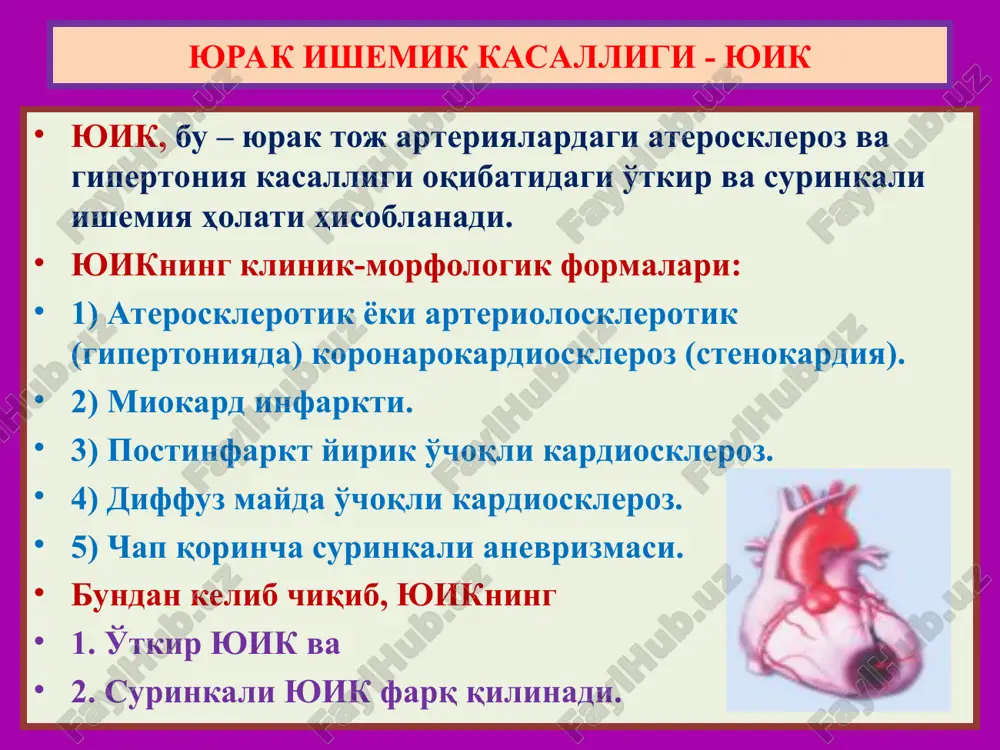 ЮРАК ИШЕМИК КАСАЛЛИГИ - ЮИК

• ЮИК, бу – юрак тож артериялардаги атеросклероз ва гипертония касаллиги оқибатидаги ўткир ва суринкали ишемия ҳолати ҳисобланади.
• ЮИКнинг клиник-морфологик формалари:
• 1) Атеросклеротик ёки артериолосклеротик (гипертонияда) коронарокардиосклероз (стенокардия).
• 2) Миокард инфаркти.
• 3) Постинфаркт йирик ўчоқли кардиосклероз.
• 4) Диффуз майда ўчоқли кардиосклероз.
• 5) Чап қоринча суринкали аневризмаси.
• Бундан келиб чиқиб, ЮИКнинг
• 1. Ўткир ЮИК ва
• 2. Суринкали ЮИК фарқ қилинади.

FaylHub.uz